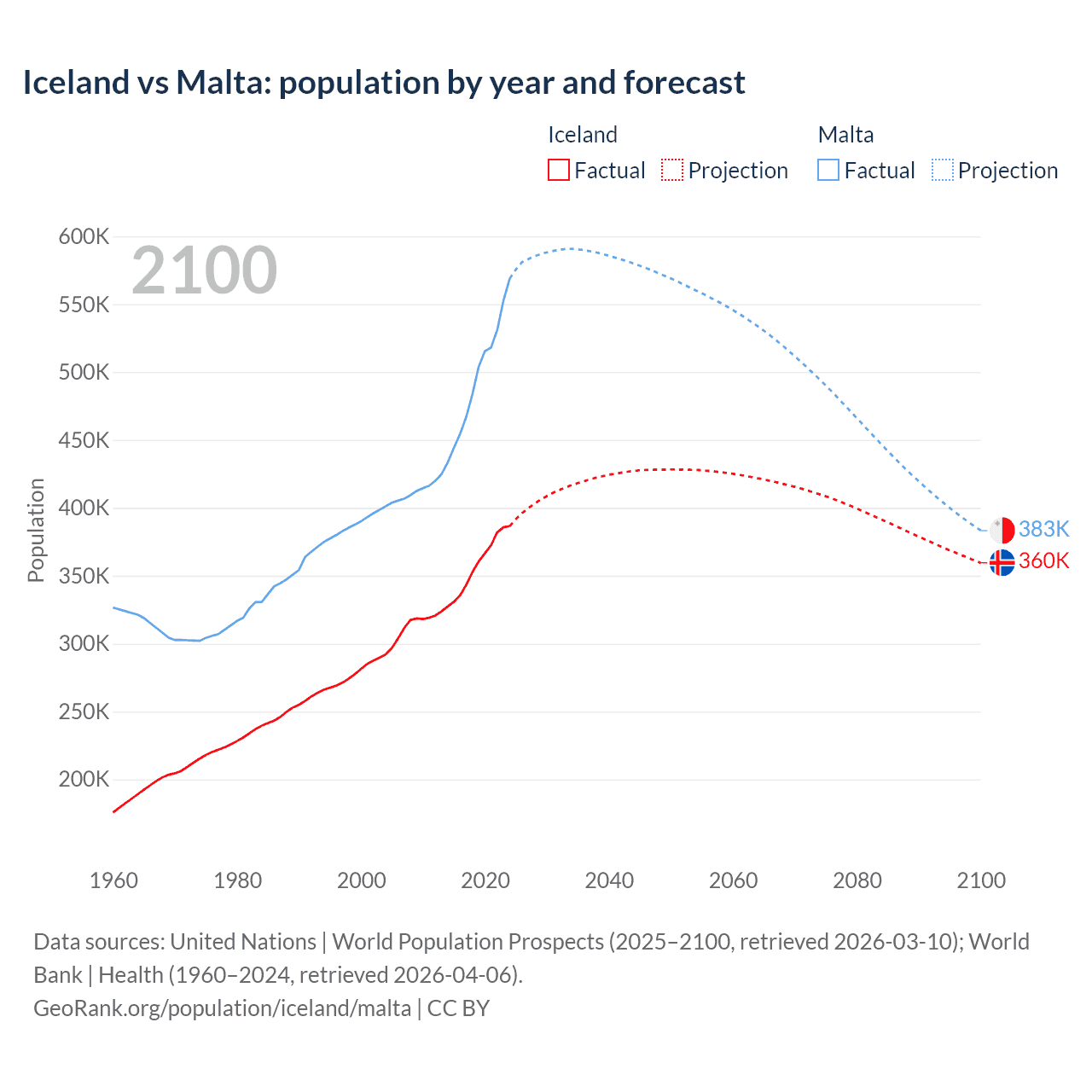 Iceland vs Malta: population by year and forecast

Iceland
Factual Projection

Malta
Factual Projection

2100

600K
550K
500K
450K
400K
350K
300K
250K
200K

Population

383K
360K

1960 1980 2000 2020 2040 2060 2080 2100

Data sources: United Nations | World Population Prospects (2025–2100, retrieved 2026-03-10); World Bank | Health (1960–2024, retrieved 2026-04-06).
GeoRank.org/population/iceland/malta | CC BY